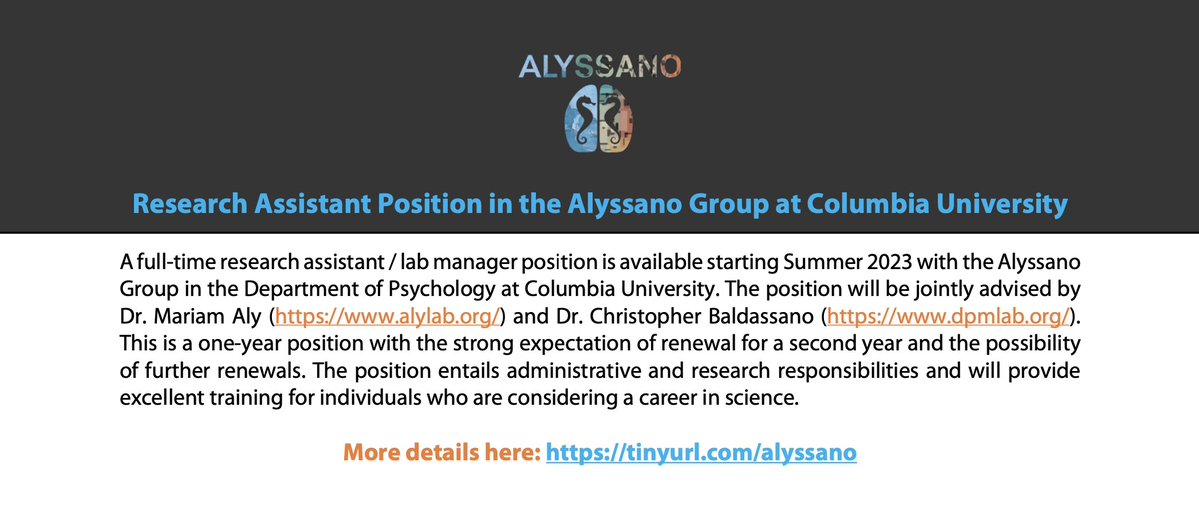 ALYSSANO

Research Assistant Position in the Alyssano Group at Columbia University

A full-time research assistant / lab manager position is available starting Summer 2023 with the Alyssano Group in the Department of Psychology at Columbia University. The position will be jointly advised by Dr. Mariam Aly (https://www.alylab.org/) and Dr. Christopher Baldassano (https://www.dpmlab.org/). This is a one-year position with the strong expectation of renewal for a second year and the possibility of further renewals. The position entails administrative and research responsibilities and will provide excellent training for individuals who are considering a career in science.

More details here: https://tinyurl.com/alyssano